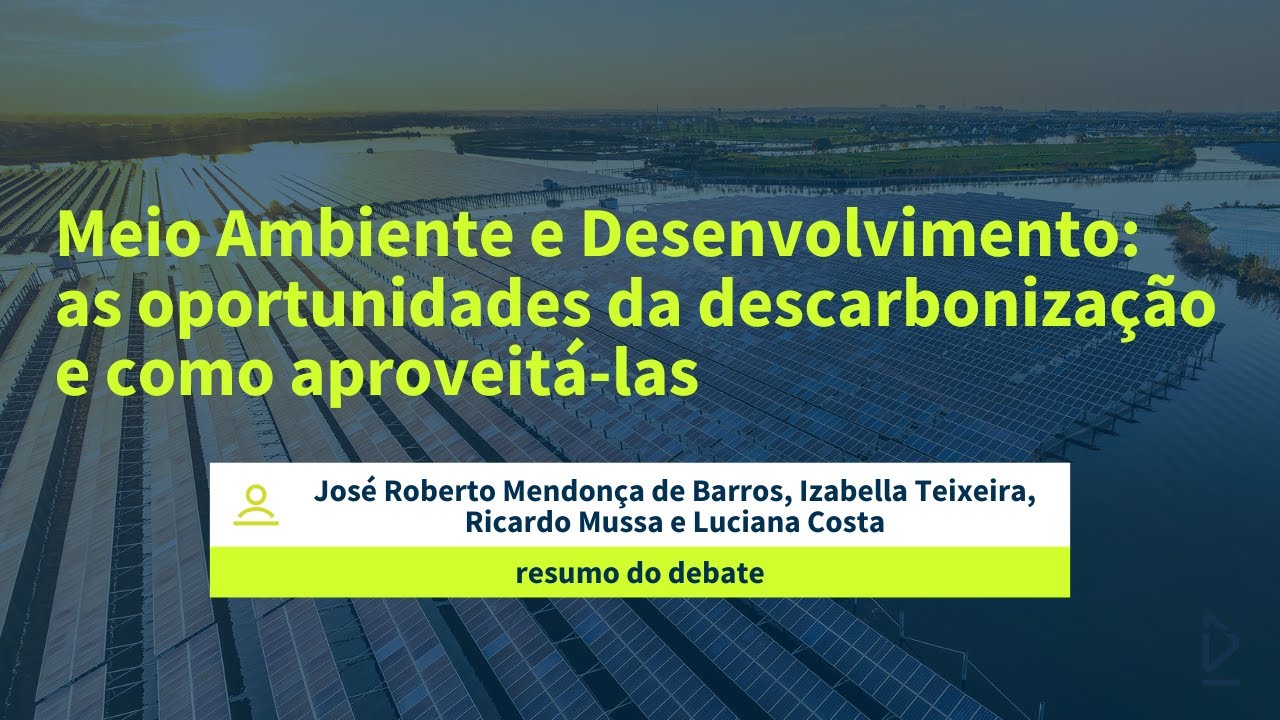 Meio Ambiente e Desenvolvimento: as oportunidades da descarbonização e como aproveitá-las

José Roberto Mendonça de Barros, Izabella Teixeira, Ricardo Mussa e Luciana Costa

resumo do debate